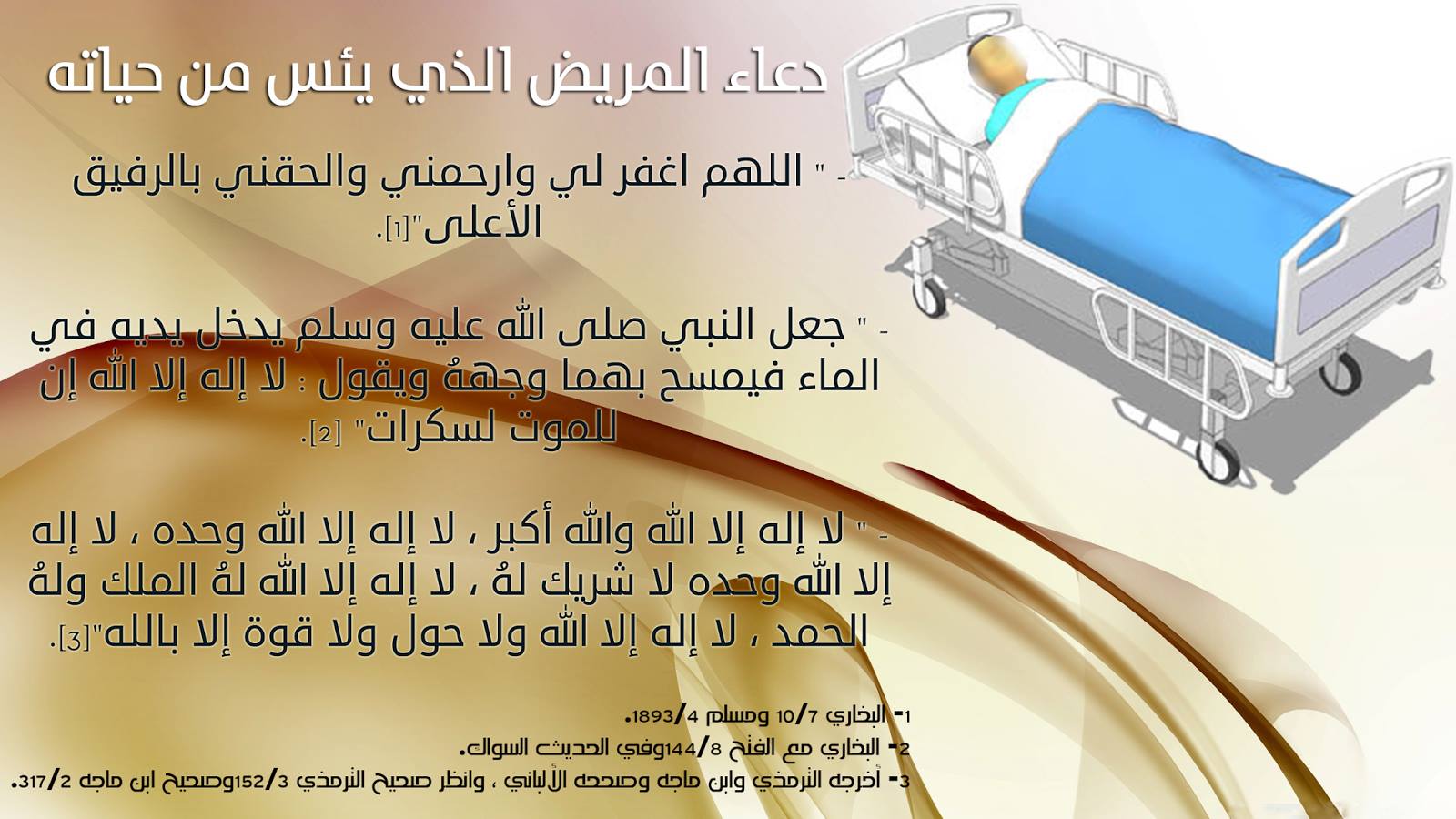 دعاء المريض الذي يئس من حياته

- " اللهم اغفر لي وارحمني والحقني بالرفيق الأعلى"[1].

- " جعل النبي صلى الله عليه وسلم يدخل يديه في الماء فيمسح بهما وجههُ ويقول : لا إله إلا الله إن للموت لسكرات" [2].

- " لا إله إلا الله والله أكبر ، لا إله إلا الله وحده ، لا إله إلا الله وحده لا شريك لهُ ، لا إله إلا الله لهُ الملك ولهُ الحمد ، لا إله إلا الله ولا حول ولا قوة إلا بالله"[3].

1- البخاري 7/10 ومسلم 4/1893.
2- البخاري مع الفتح 8/144وفي الحديث السواك.
3- أخرجه الترمذي وابن ماجه وصححه الألباني ، وانظر صحيح الترمذي 3/152وصحيح ابن ماجه 2/317.